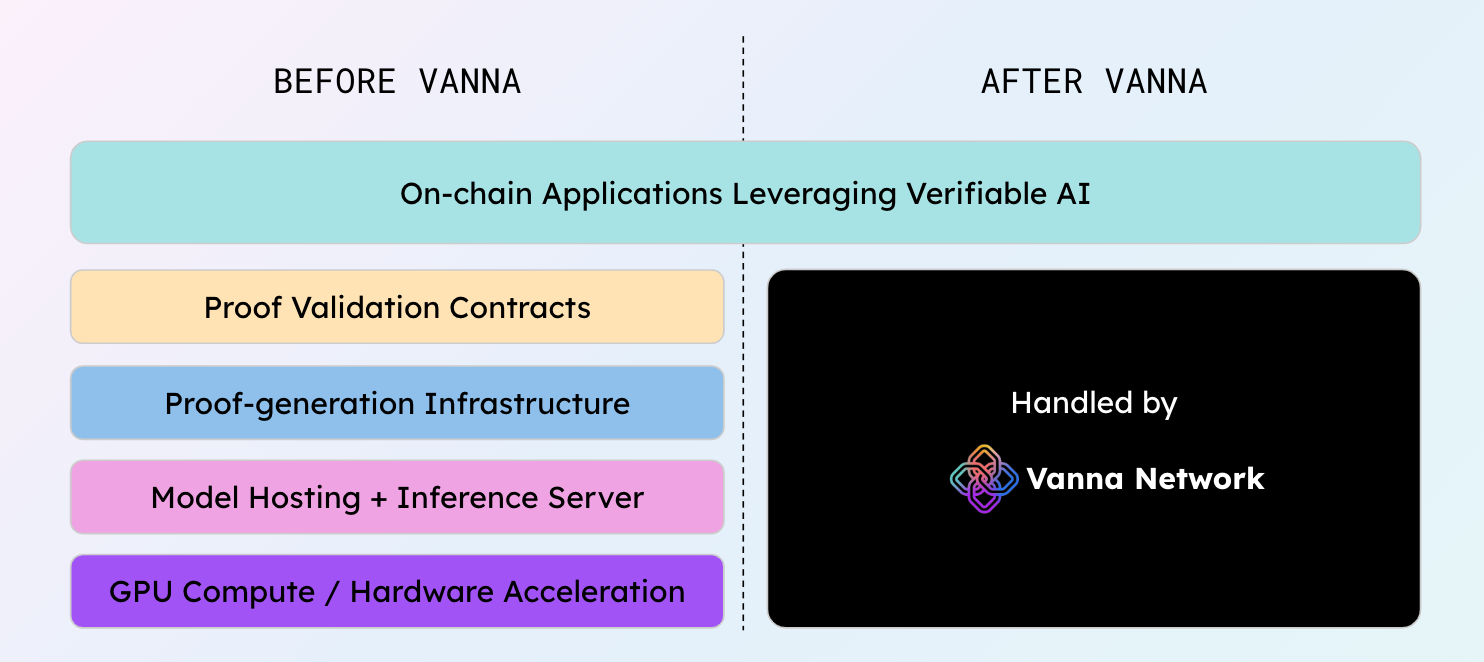 BEFORE VANNA

AFTER VANNA

On-chain Applications Leveraging Verifiable AI

Proof Validation Contracts

Proof-generation Infrastructure

Model Hosting + Inference Server

GPU Compute / Hardware Acceleration

Handled by

Vanna Network